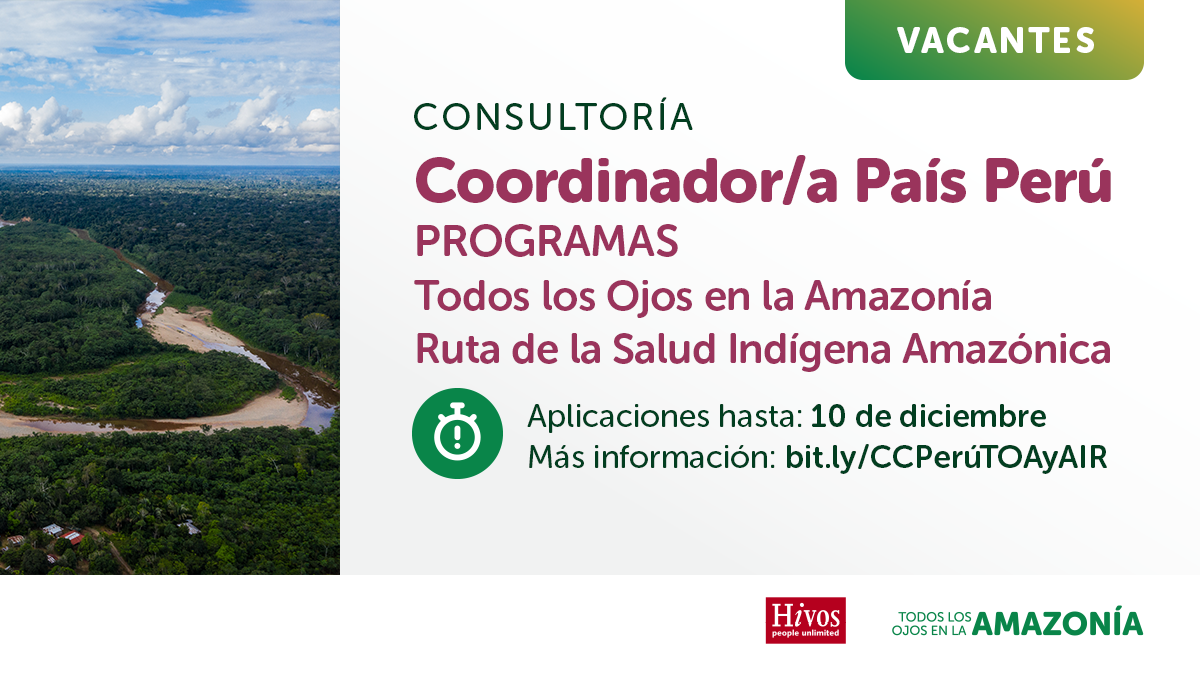 VACANTES

CONSULTORÍA

Coordinador/a País Perú

PROGRAMAS

Todos los Ojos en la Amazonía

Ruta de la Salud Indígena Amazónica

Aplicaciones hasta: 10 de diciembre

Más información: bit.ly/CCPerúTOAyAIR

Hivos people unlimited

TODOS LOS OJOS EN LA AMAZONÍA